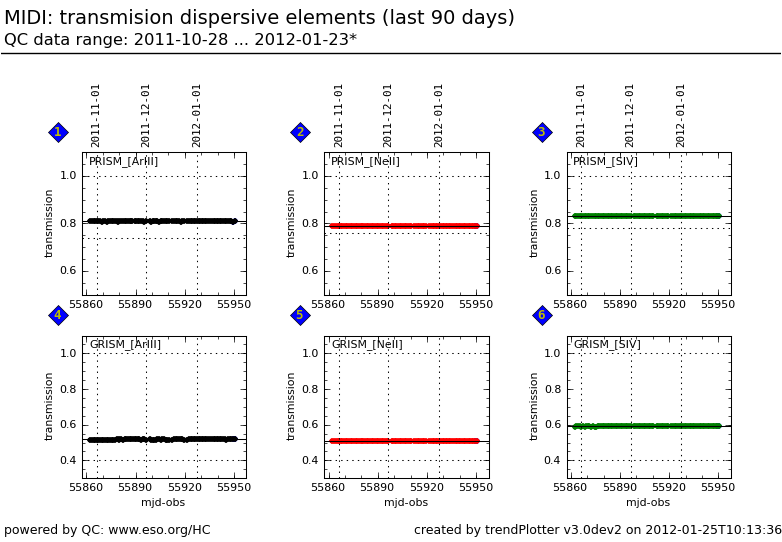 MIDI: transmision dispersive elements (last 90 days)
QC data range: 2011-10-28 ... 2012-01-23*

1
2011-11-01
2011-12-01
2012-01-01
PRISM_[ArIII]
transmission
1.0
0.8
0.6
55860 55890 55920 55950

2
2011-11-01
2011-12-01
2012-01-01
PRISM_[NeII]
transmission
1.0
0.8
0.6
55860 55890 55920 55950

3
2011-11-01
2011-12-01
2012-01-01
PRISM_[SIV]
transmission
1.0
0.8
0.6
55860 55890 55920 55950

4
GRISM_[ArIII]
transmission
1.0
0.8
0.6
0.4
55860 55890 55920 55950
mjd-obs

5
GRISM_[NeII]
transmission
1.0
0.8
0.6
0.4
55860 55890 55920 55950
mjd-obs

6
GRISM_[SIV]
transmission
1.0
0.8
0.6
0.4
55860 55890 55920 55950
mjd-obs

powered by QC: www.eso.org/HC
created by trendPlotter v3.0dev2 on 2012-01-25T10:13:36